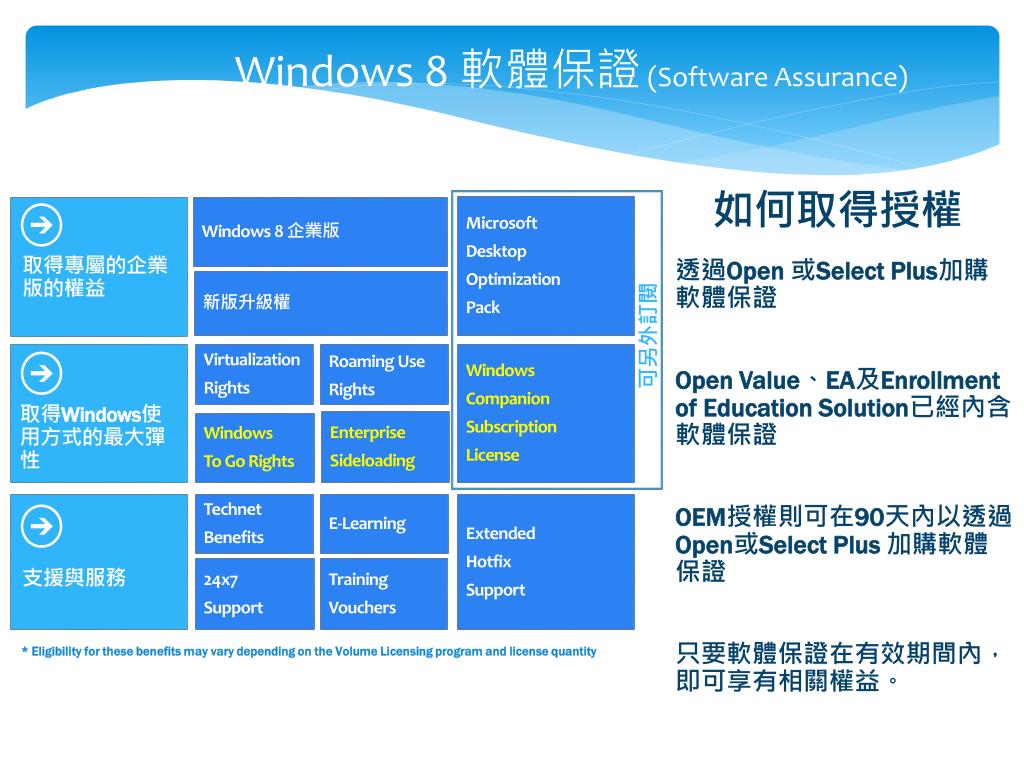 Windows 8 軟體保證 (Software Assurance)

取得專屬的企業版的權益

Windows 8 企業版

新版升級權

Microsoft Desktop Optimization Pack

可另外訂閱

取得Windows使用方式的最大彈性

Virtualization Rights

Roaming Use Rights

Windows To Go Rights

Enterprise Sideloading

Windows Companion Subscription License

支援與服務

Technet Benefits

E-Learning

24x7 Support

Training Vouchers

Extended Hotfix Support

* Eligibility for these benefits may vary depending on the Volume Licensing program and license quantity

如何取得授權

透過Open 或Select Plus加購軟體保證

Open Value、EA及Enrollment of Education Solution已經內含軟體保證

OEM授權則可在90天內以透過Open或Select Plus 加購軟體保證

只要軟體保證在有效期間內，即可享有相關權益。